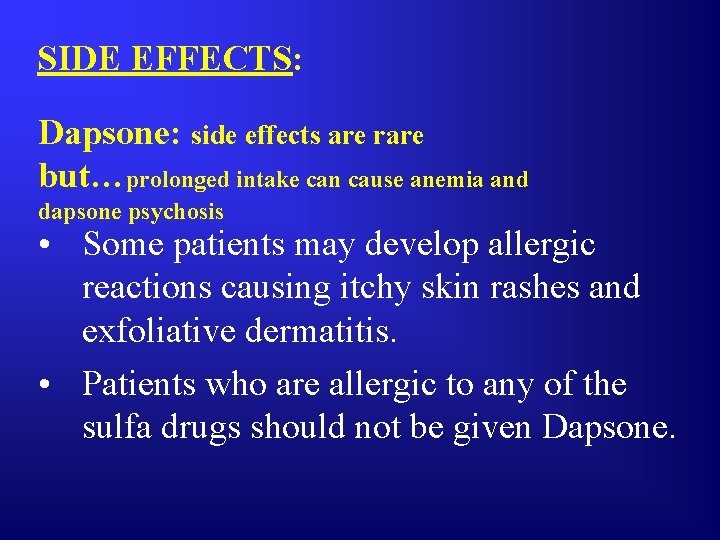 SIDE EFFECTS:

Dapsone: side effects are rare
but…prolonged intake can cause anemia and dapsone psychosis

• Some patients may develop allergic reactions causing itchy skin rashes and exfoliative dermatitis.

• Patients who are allergic to any of the sulfa drugs should not be given Dapsone.